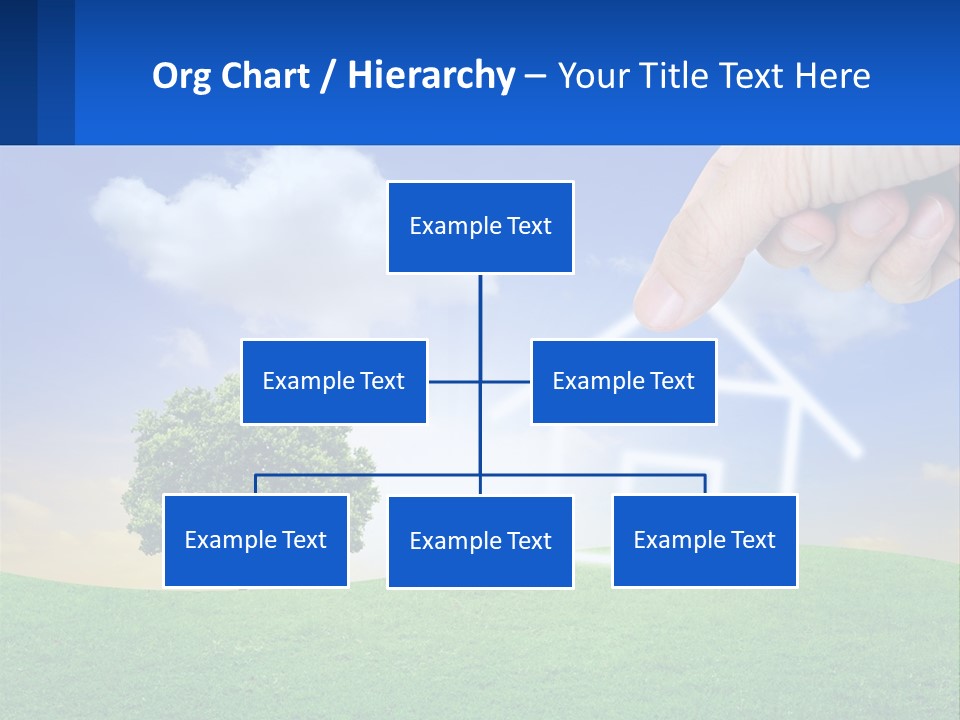 Org Chart / Hierarchy – Your Title Text Here

Example Text

Example Text

Example Text

Example Text

Example Text

Example Text